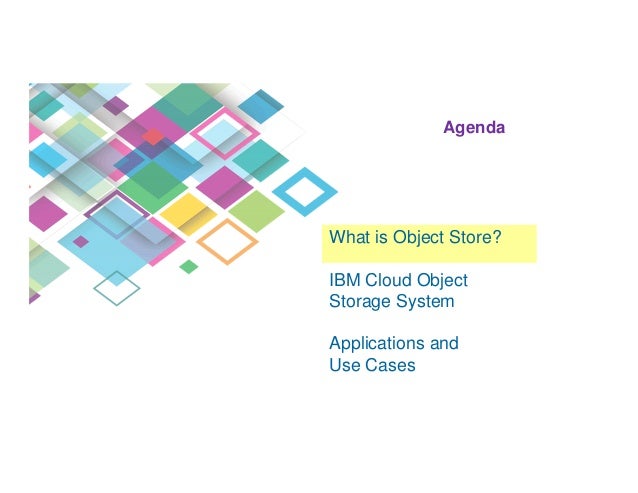 Agenda

What is Object Store?

IBM Cloud Object Storage System

Applications and Use Cases